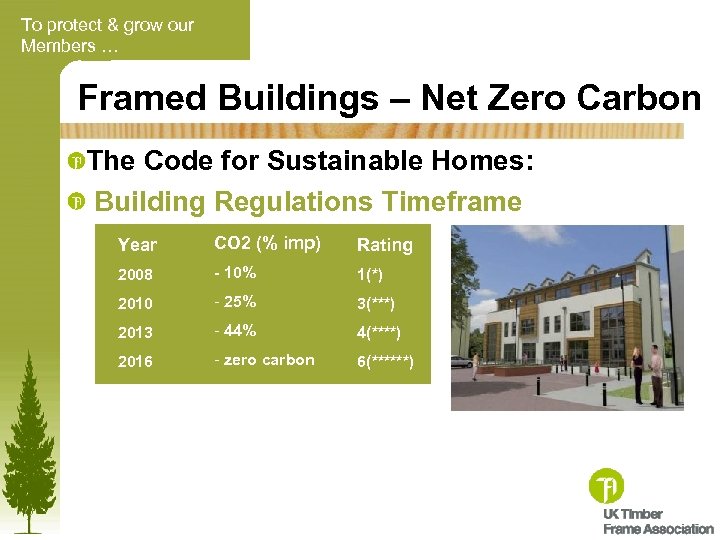 To protect & grow our Members …

Framed Buildings – Net Zero Carbon

The Code for Sustainable Homes:

Building Regulations Timeframe

| Year | CO2 (% imp) | Rating |
|---|---|---|
| 2008 | - 10% | 1(*) |
| 2010 | - 25% | 3(***) |
| 2013 | - 44% | 4(****) |
| 2016 | - zero carbon | 6(******) |

UK Timber Frame Association